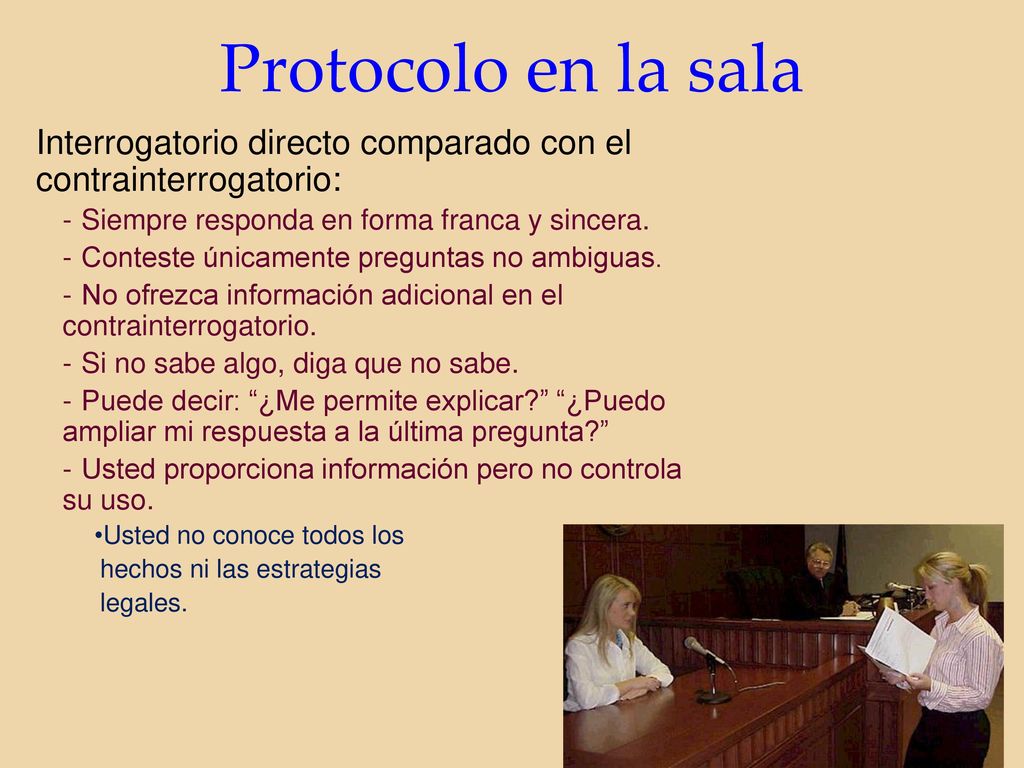 Protocolo en la sala

Interrogatorio directo comparado con el contrainterrogatorio:

- Siempre responda en forma franca y sincera.

- Conteste únicamente preguntas no ambiguas.

- No ofrezca información adicional en el contrainterrogatorio.

- Si no sabe algo, diga que no sabe.

- Puede decir: “¿Me permite explicar?” “¿Puedo ampliar mi respuesta a la última pregunta?”

- Usted proporciona información pero no controla su uso.

•Usted no conoce todos los hechos ni las estrategias legales.